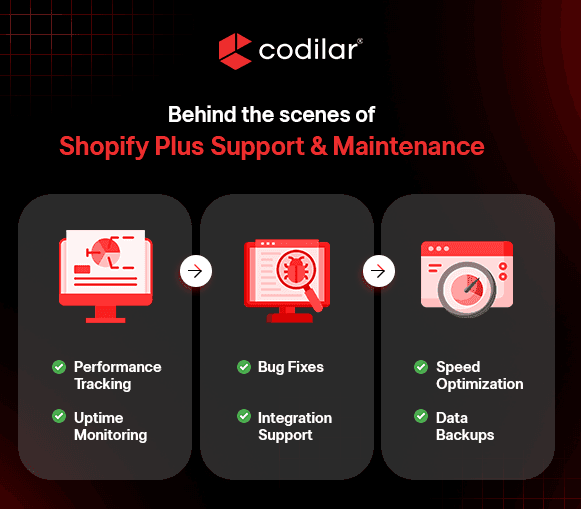 codilar®

Behind the scenes of
Shopify Plus Support & Maintenance

Performance Tracking

Uptime Monitoring

Bug Fixes

Integration Support

Speed Optimization

Data Backups